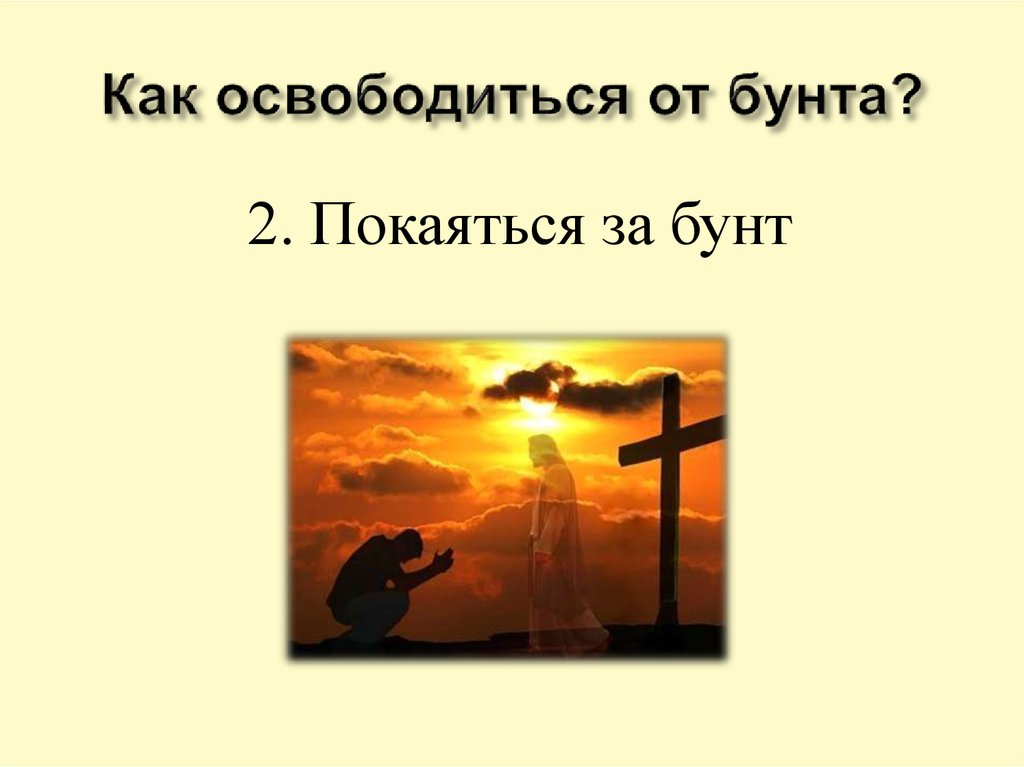 Как освободиться от бунта?

2. Покаяться за бунт